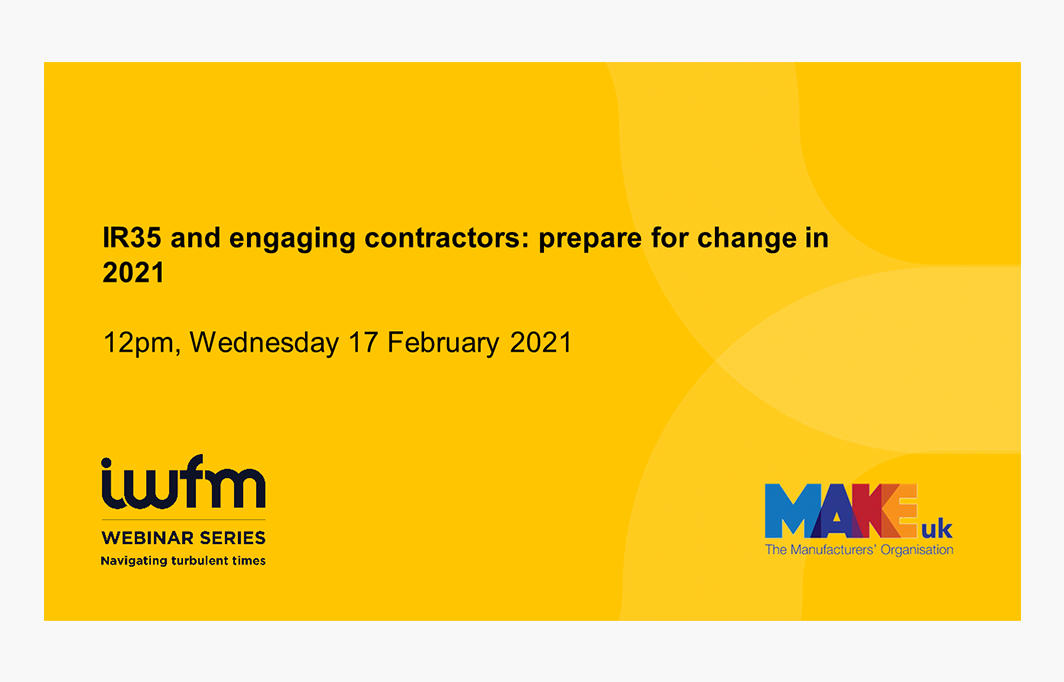 IR35 and engaging contractors: prepare for change in 2021

12pm, Wednesday 17 February 2021

iwfm
WEBINAR SERIES
Navigating turbulent times

MAKE uk
The Manufacturers' Organisation